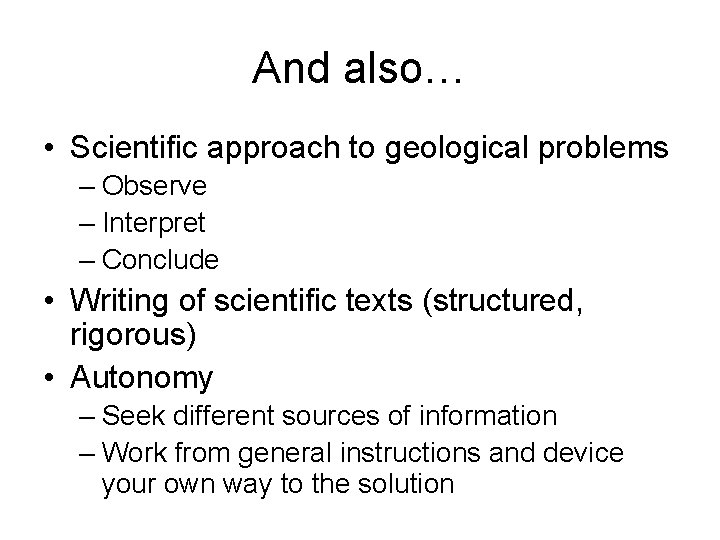 And also…

• Scientific approach to geological problems
– Observe
– Interpret
– Conclude
• Writing of scientific texts (structured, rigorous)
• Autonomy
– Seek different sources of information
– Work from general instructions and device your own way to the solution